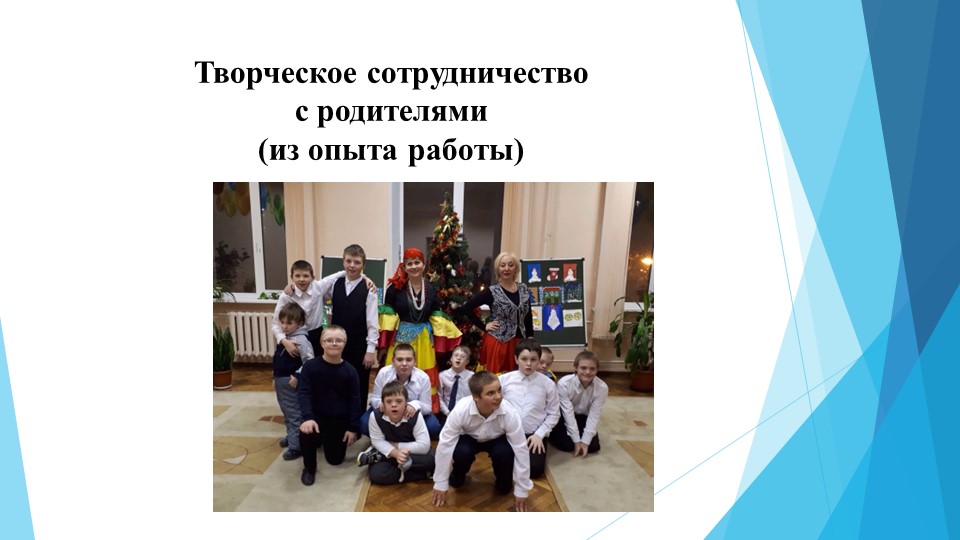 Творческое сотрудничество с родителями (из опыта работы)